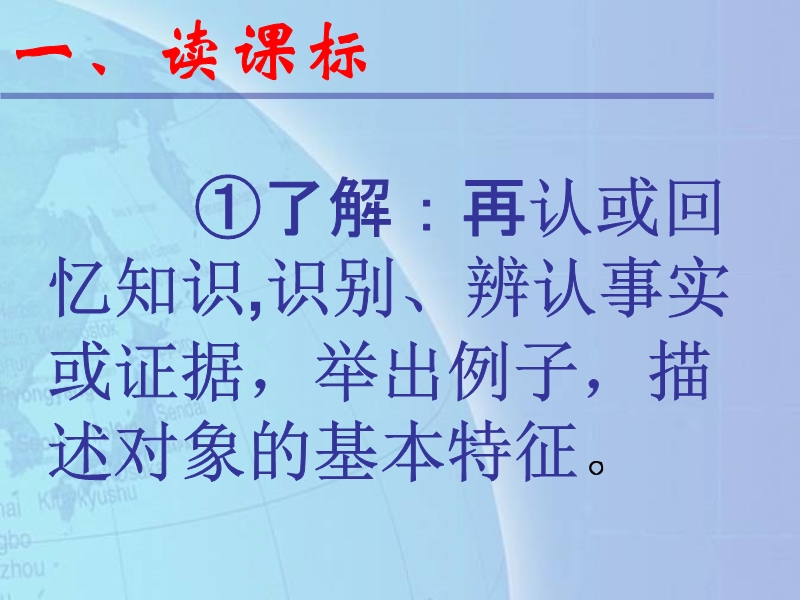 一、读课标

①了解：再认或回忆知识,识别、辨认事实或证据，举出例子，描述对象的基本特征。